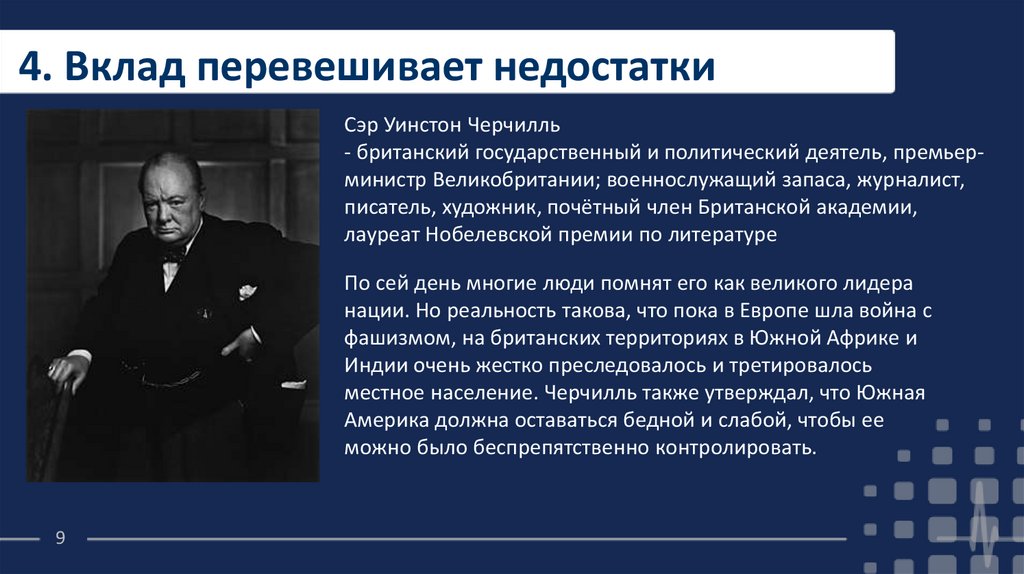 4. Вклад перевешивает недостатки

Сэр Уинстон Черчилль
- британский государственный и политический деятель, премьер-министр Великобритании; военнослужащий запаса, журналист, писатель, художник, почётный член Британской академии, лауреат Нобелевской премии по литературе

По сей день многие люди помнят его как великого лидера нации. Но реальность такова, что пока в Европе шла война с фашизмом, на британских территориях в Южной Африке и Индии очень жестко преследовалось и третировалось местное население. Черчилль также утверждал, что Южная Америка должна оставаться бедной и слабой, чтобы ее можно было беспрепятственно контролировать.

9